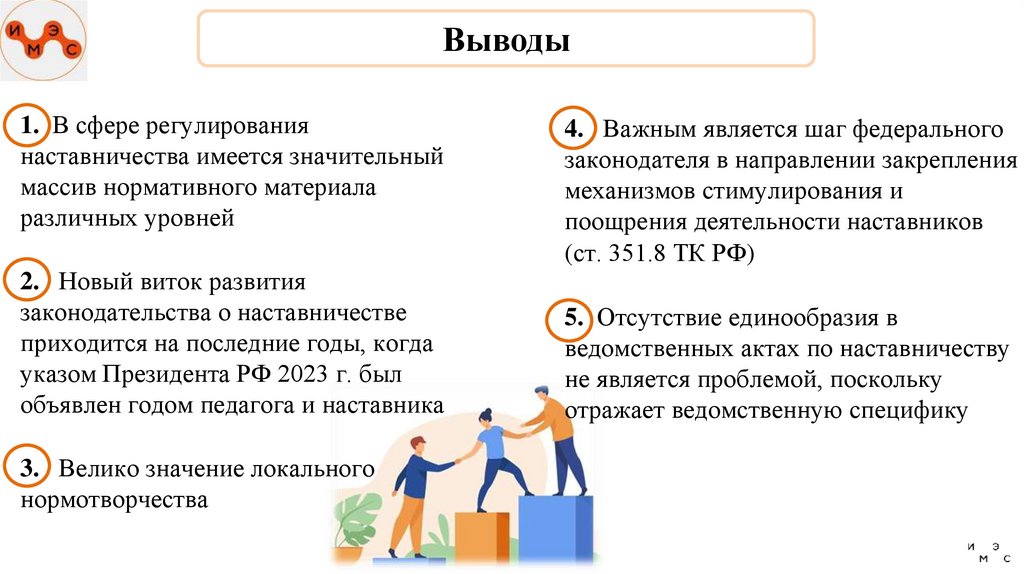 И Э
М С

Выводы

1. В сфере регулирования наставничества имеется значительный массив нормативного материала различных уровней

2. Новый виток развития законодательства о наставничестве приходится на последние годы, когда указом Президента РФ 2023 г. был объявлен годом педагога и наставника

3. Велико значение локального нормотворчества

4. Важным является шаг федерального законодателя в направлении закрепления механизмов стимулирования и поощрения деятельности наставников (ст. 351.8 ТК РФ)

5. Отсутствие единообразия в ведомственных актах по наставничеству не является проблемой, поскольку отражает ведомственную специфику

И Э
М С